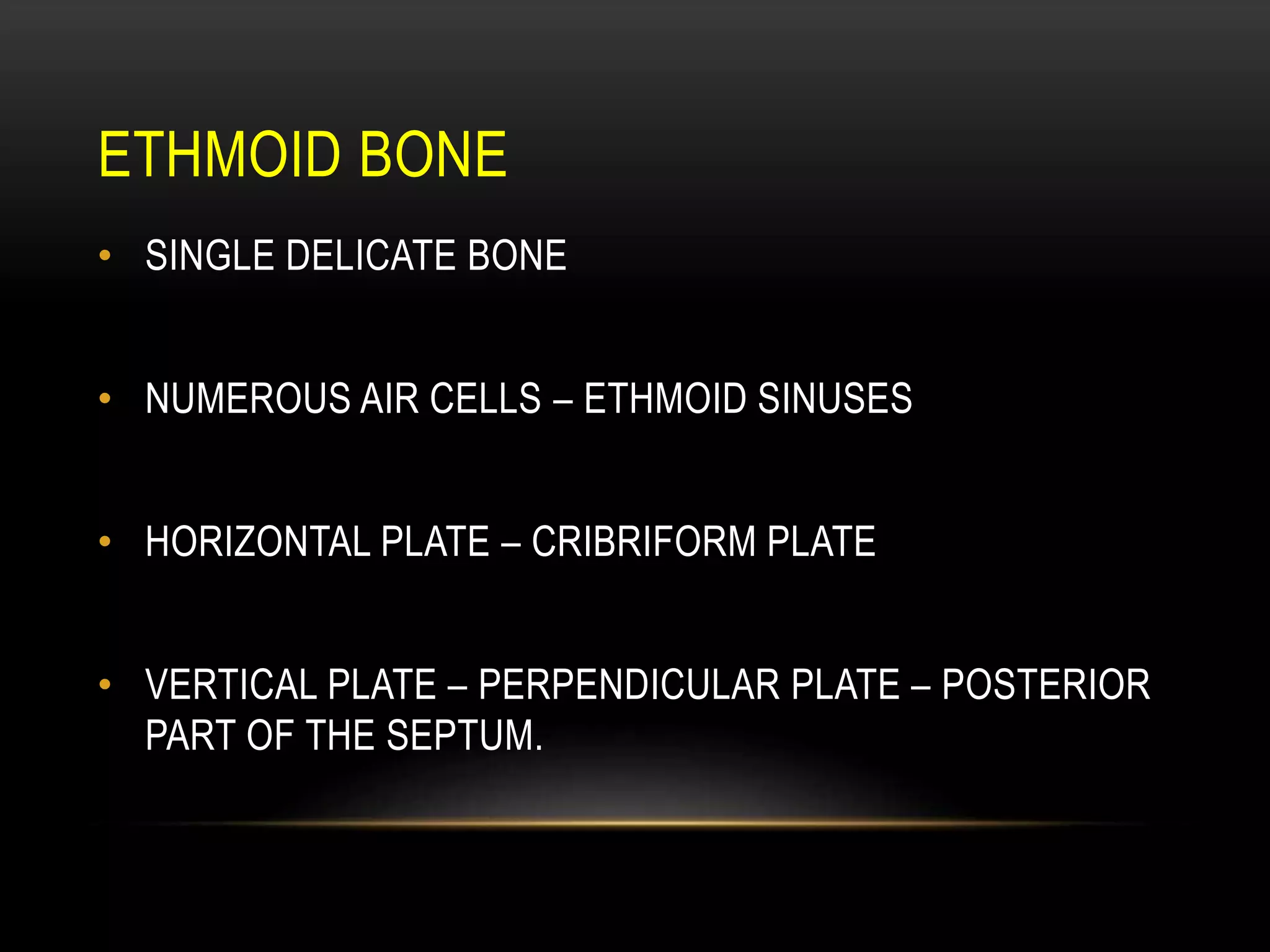 ETHMOID BONE

• SINGLE DELICATE BONE

• NUMEROUS AIR CELLS – ETHMOID SINUSES

• HORIZONTAL PLATE – CRIBRIFORM PLATE

• VERTICAL PLATE – PERPENDICULAR PLATE – POSTERIOR PART OF THE SEPTUM.